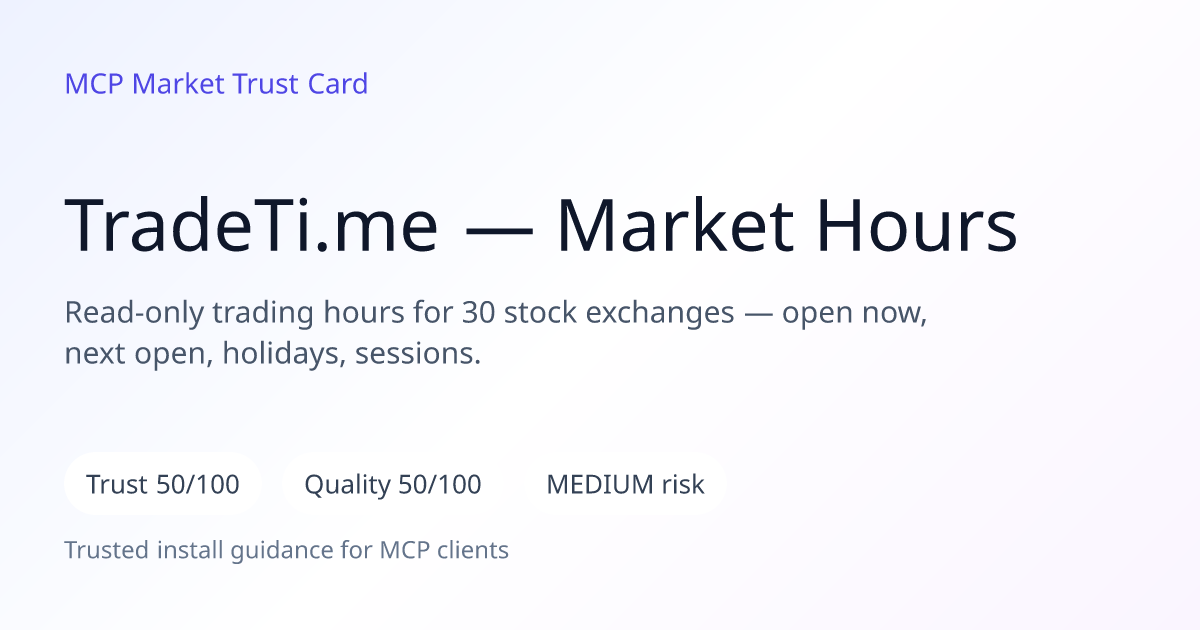 MCP Market Trust Card

TradeTi.me — Market Hours

Read-only trading hours for 30 stock exchanges — open now, next open, holidays, sessions.

Trust 50/100

Quality 50/100

MEDIUM risk

Trusted install guidance for MCP clients